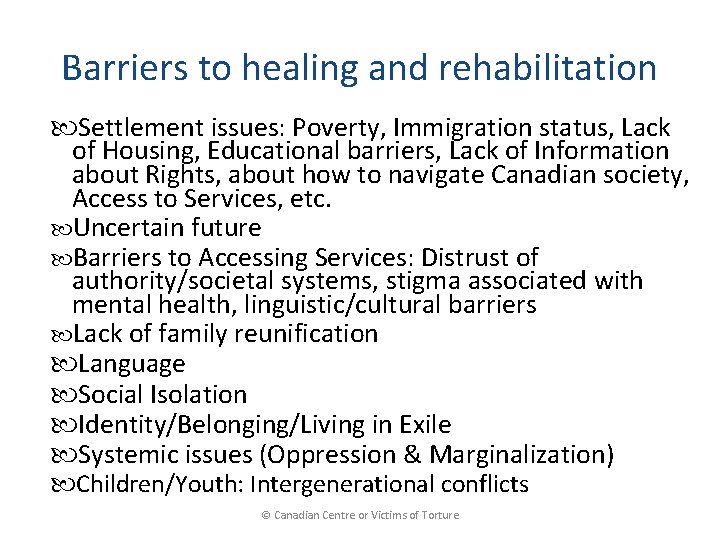 Barriers to healing and rehabilitation

Settlement issues: Poverty, Immigration status, Lack of Housing, Educational barriers, Lack of Information about Rights, about how to navigate Canadian society, Access to Services, etc.

Uncertain future

Barriers to Accessing Services: Distrust of authority/societal systems, stigma associated with mental health, linguistic/cultural barriers

Lack of family reunification

Language

Social Isolation

Identity/Belonging/Living in Exile

Systemic issues (Oppression & Marginalization)

Children/Youth: Intergenerational conflicts

© Canadian Centre or Victims of Torture